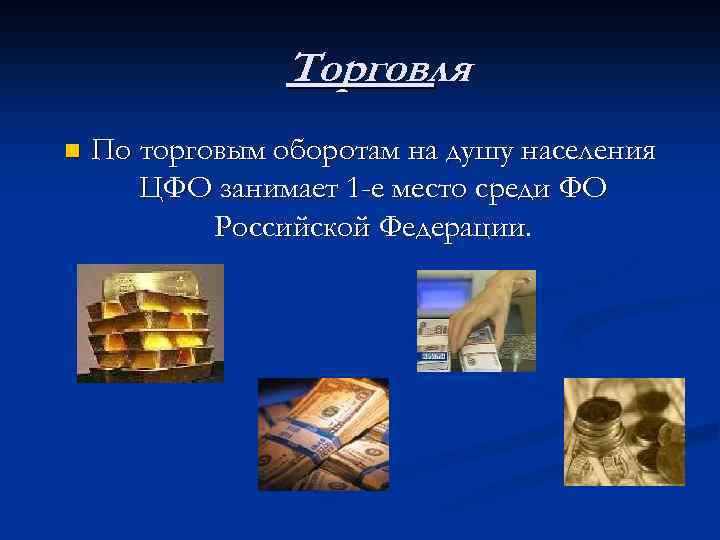 Торговля

По торговым оборотам на душу населения ЦФО занимает 1-е место среди ФО Российской Федерации.